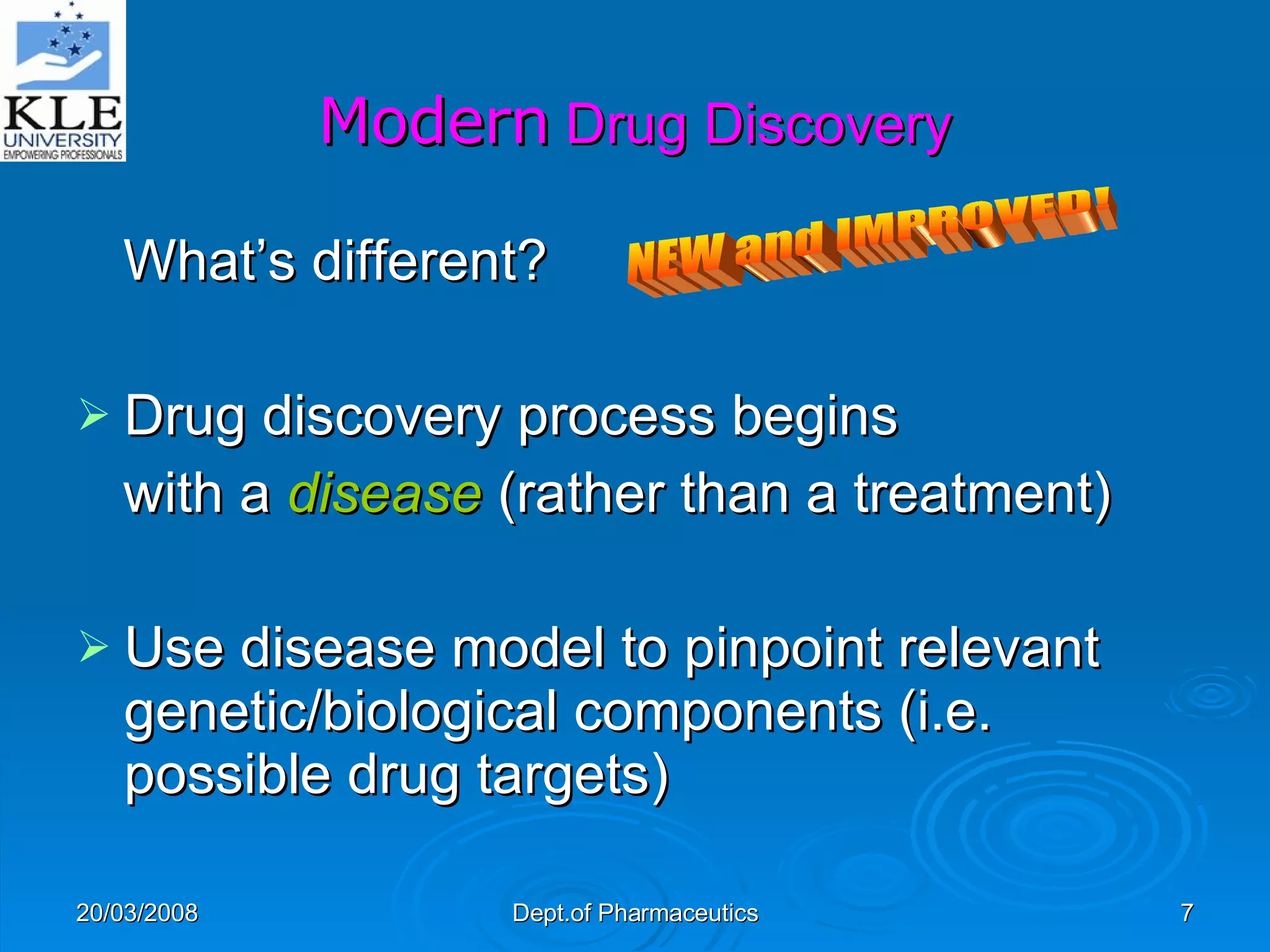 KLE
UNIVERSITY
EMPOWERING PROFESSIONALS

Modern Drug Discovery

What's different?

NEW and IMPROVED!

➢ Drug discovery process begins with a disease (rather than a treatment)

➢ Use disease model to pinpoint relevant genetic/biological components (i.e. possible drug targets)

20/03/2008

Dept.of Pharmaceutics

7